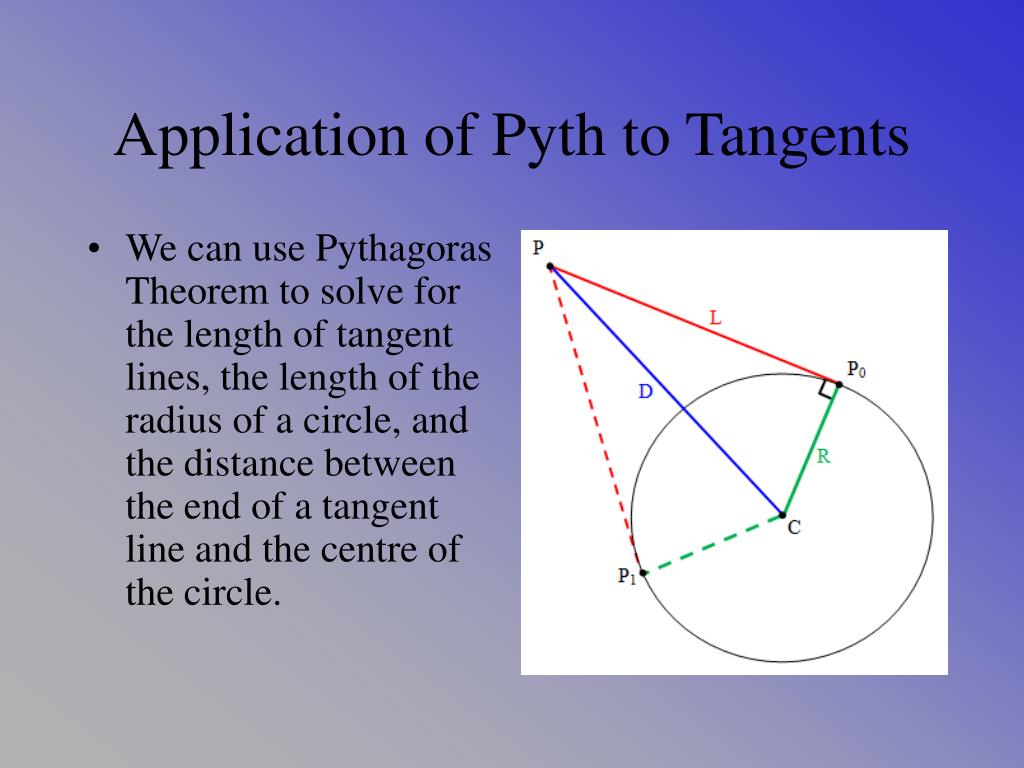 Application of Pyth to Tangents

• We can use Pythagoras Theorem to solve for the length of tangent lines, the length of the radius of a circle, and the distance between the end of a tangent line and the centre of the circle.

P
L
$P_0$
D
R
C
$P_1$